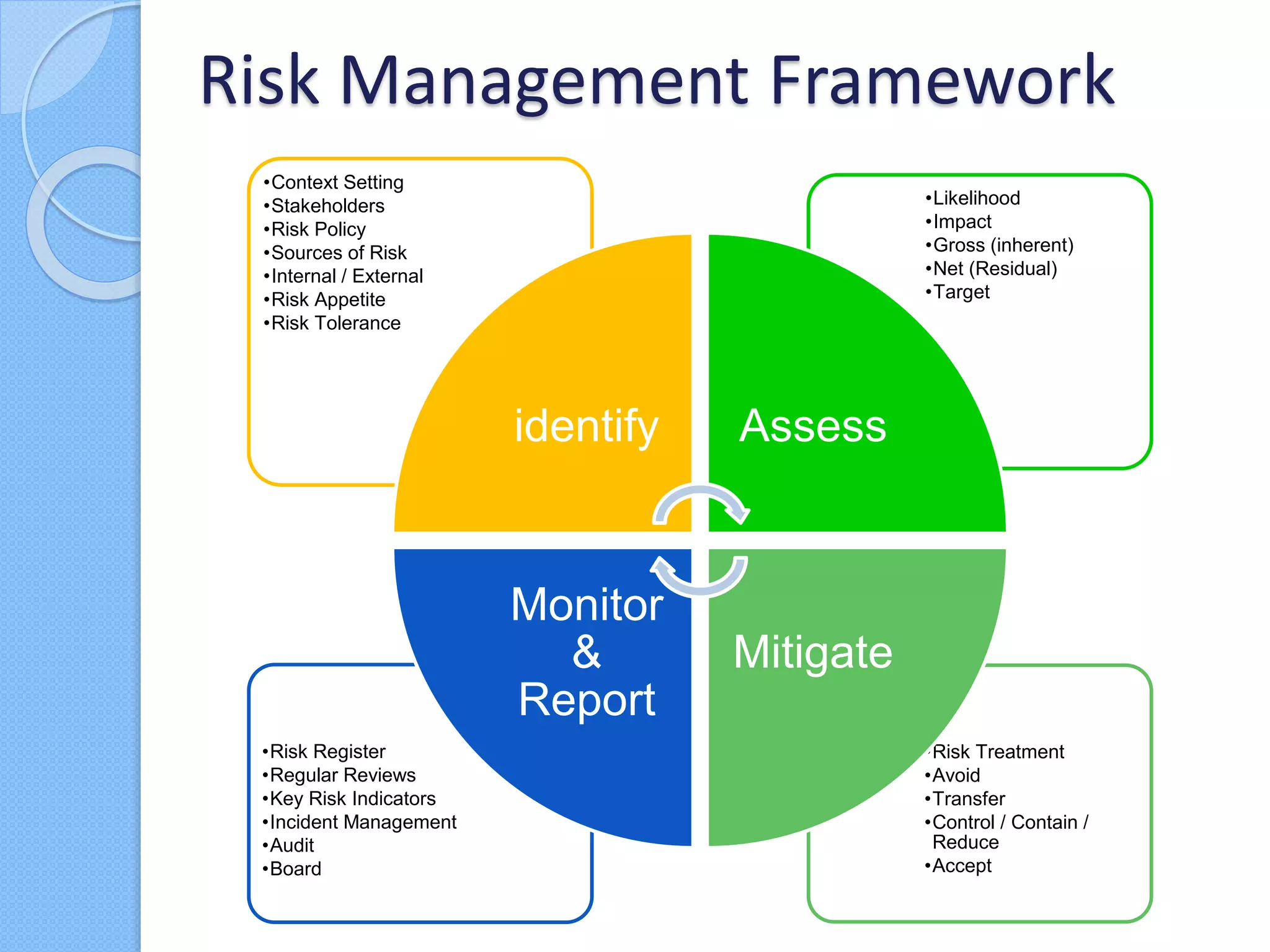 Risk Management Framework

•Context Setting
•Stakeholders
•Risk Policy
•Sources of Risk
•Internal / External
•Risk Appetite
•Risk Tolerance

•Likelihood
•Impact
•Gross (inherent)
•Net (Residual)
•Target

identify

Assess

Monitor & Report

Mitigate

•Risk Register
•Regular Reviews
•Key Risk Indicators
•Incident Management
•Audit
•Board

•Risk Treatment
•Avoid
•Transfer
•Control / Contain / Reduce
•Accept